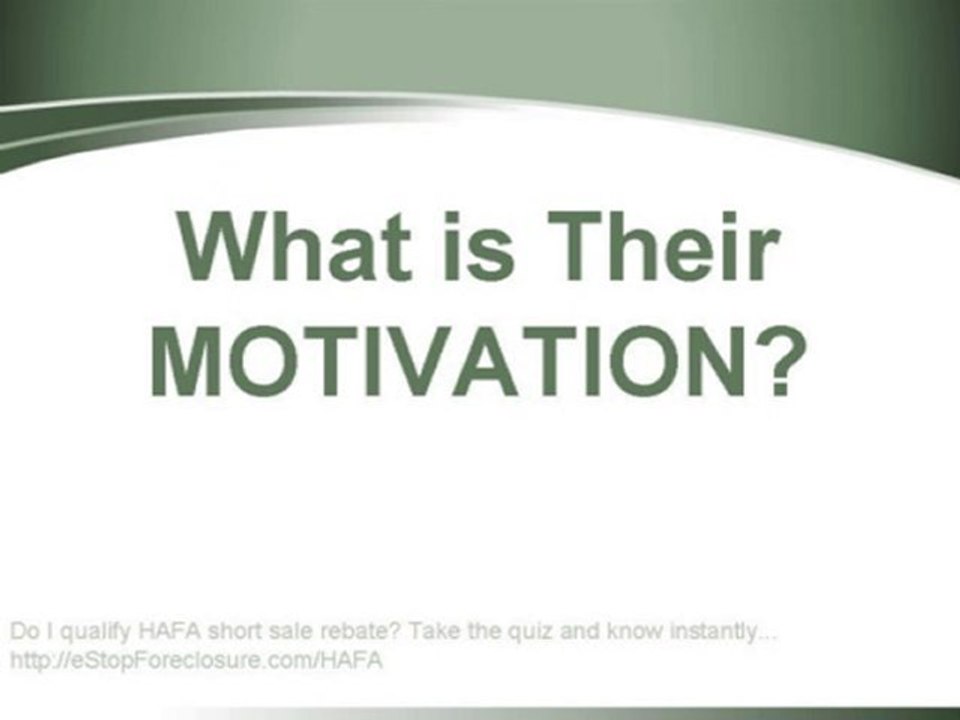 What is Their MOTIVATION?

Do I qualify HAFA short sale rebate? Take the quiz and know instantly...
http://eStopForeclosure.com/HAFA